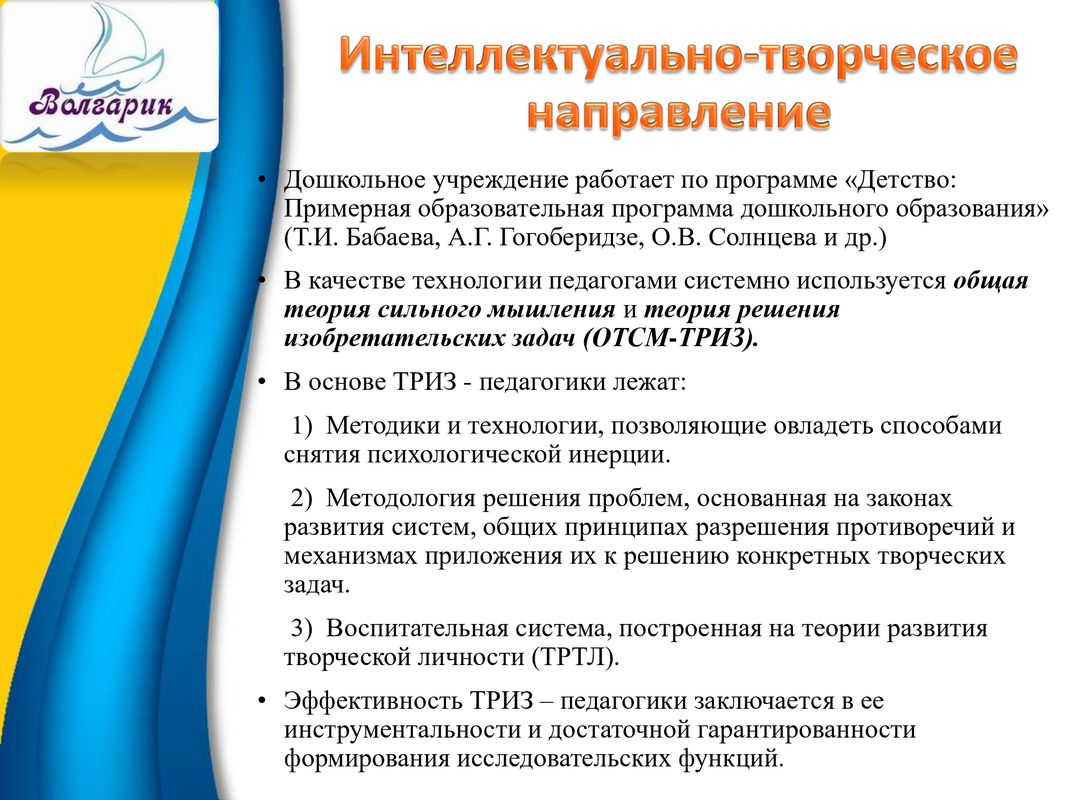 Волгарик

Интеллектуально-творческое направление

• Дошкольное учреждение работает по программе «Детство: Примерная образовательная программа дошкольного образования» (Т.И. Бабаева, А.Г. Гогоберидзе, О.В. Солнцева и др.)

• В качестве технологии педагогами системно используется общая теория сильного мышления и теория решения изобретательских задач (ОТСМ-ТРИЗ).

• В основе ТРИЗ - педагогики лежат:

1) Методики и технологии, позволяющие овладеть способами снятия психологической инерции.

2) Методология решения проблем, основанная на законах развития систем, общих принципах разрешения противоречий и механизмах приложения их к решению конкретных творческих задач.

3) Воспитательная система, построенная на теории развития творческой личности (ТРТЛ).

• Эффективность ТРИЗ – педагогики заключается в ее инструментальности и достаточной гарантированности формирования исследовательских функций.